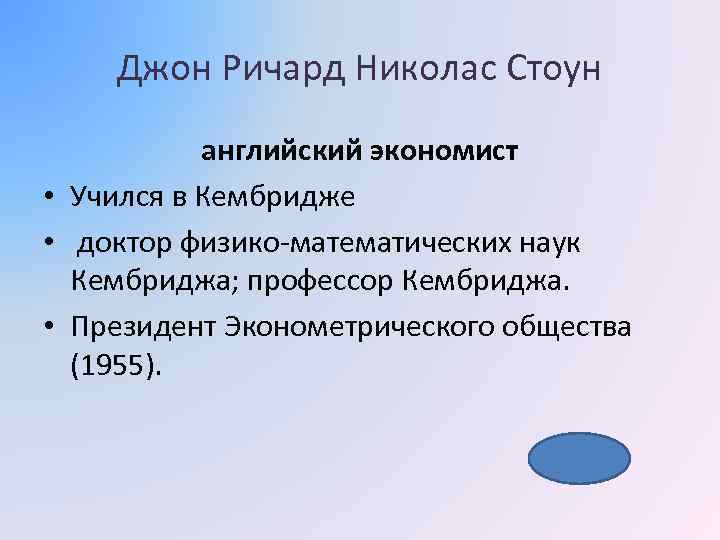 Джон Ричард Николас Стоун

английский экономист

• Учился в Кембридже
• доктор физико-математических наук Кембриджа; профессор Кембриджа.
• Президент Эконометрического общества (1955).